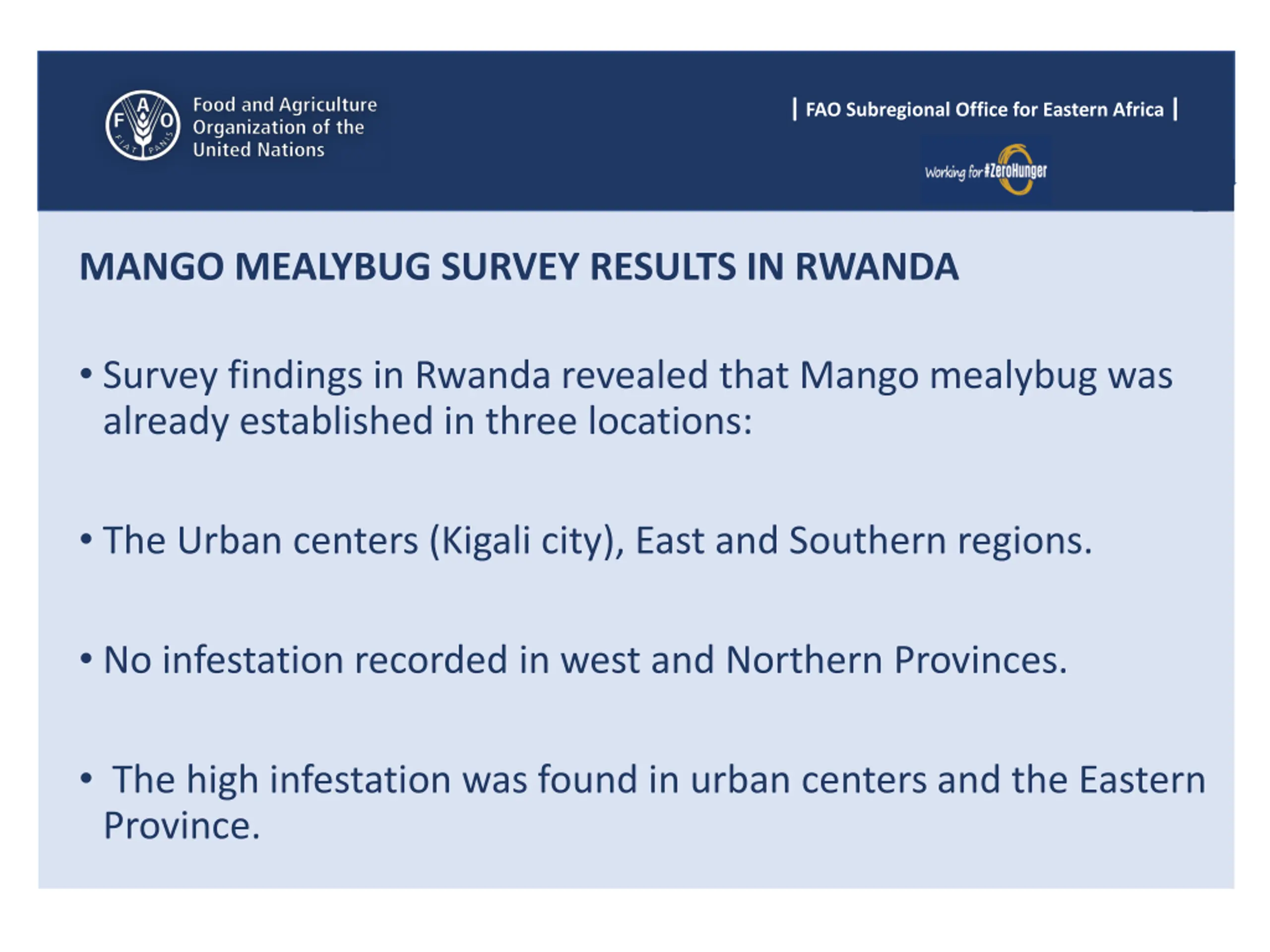 F A O FIAT PANIS

Food and Agriculture Organization of the United Nations

| FAO Subregional Office for Eastern Africa |

Working for #ZeroHunger

MANGO MEALYBUG SURVEY RESULTS IN RWANDA

• Survey findings in Rwanda revealed that Mango mealybug was already established in three locations:

• The Urban centers (Kigali city), East and Southern regions.

• No infestation recorded in west and Northern Provinces.

• The high infestation was found in urban centers and the Eastern Province.